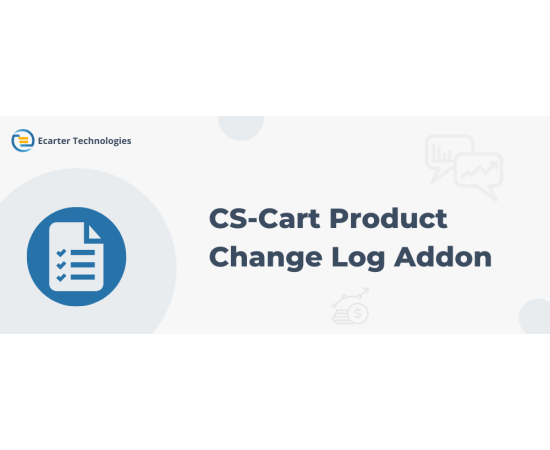 Ecarter Technologies

CS-Cart Product Change Log Addon